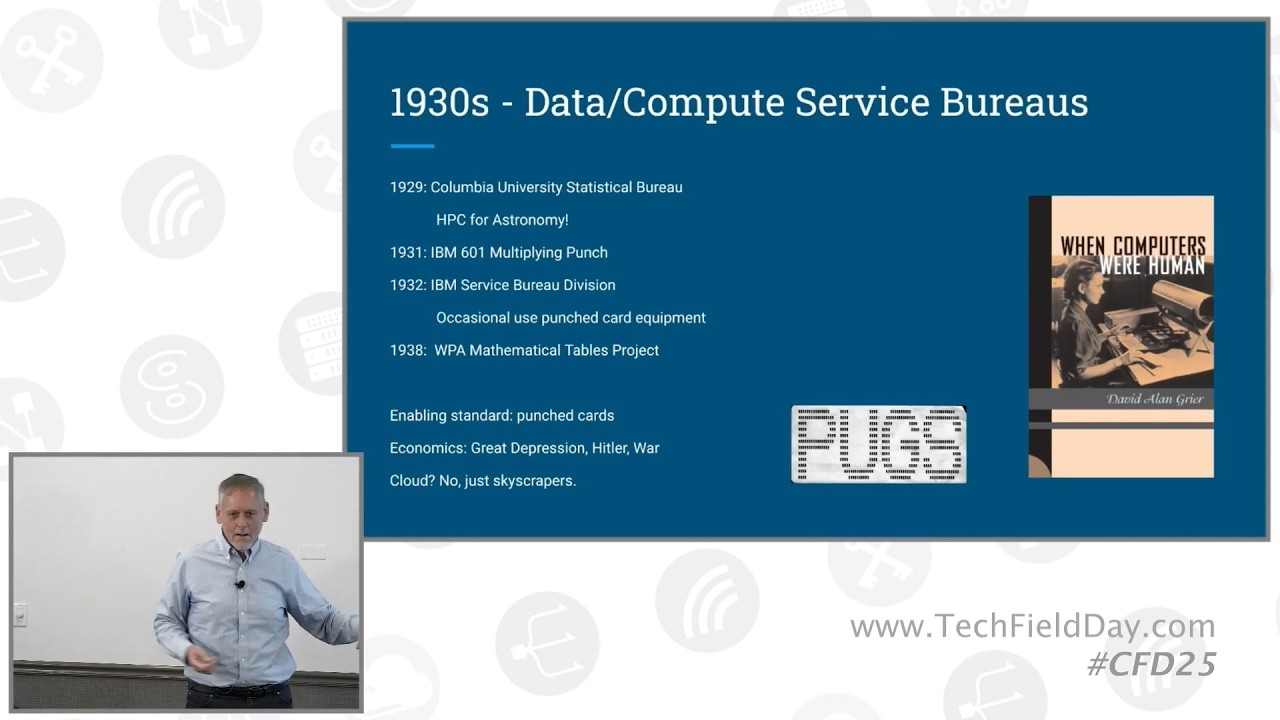 1930s - Data/Compute Service Bureaus

1929: Columbia University Statistical Bureau

HPC for Astronomy!

1931: IBM 601 Multiplying Punch

1932: IBM Service Bureau Division

Occasional use punched card equipment

1938: WPA Mathematical Tables Project

Enabling standard: punched cards

Economics: Great Depression, Hitler, War

Cloud? No, just skyscrapers.

PUGS

WHEN COMPUTERS WERE HUMAN

David Alan Grier

www.TechFieldDay.com
#CFD25